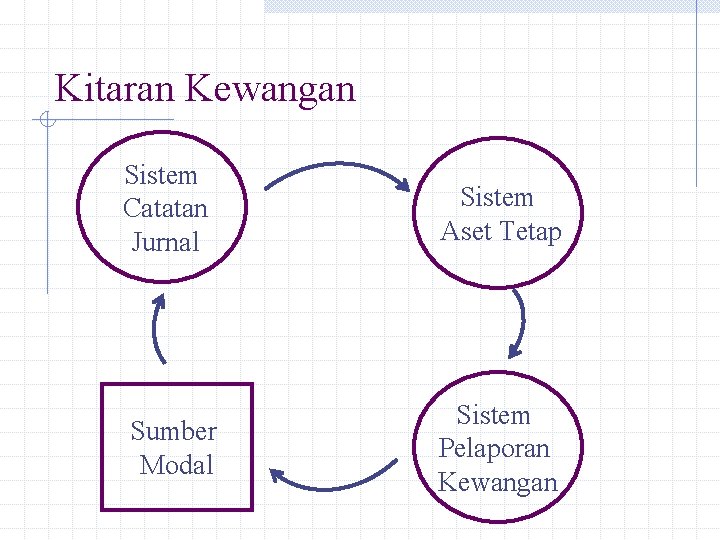 Kitaran Kewangan

Sistem Catatan Jurnal

Sistem Aset Tetap

Sistem Pelaporan Kewangan

Sumber Modal